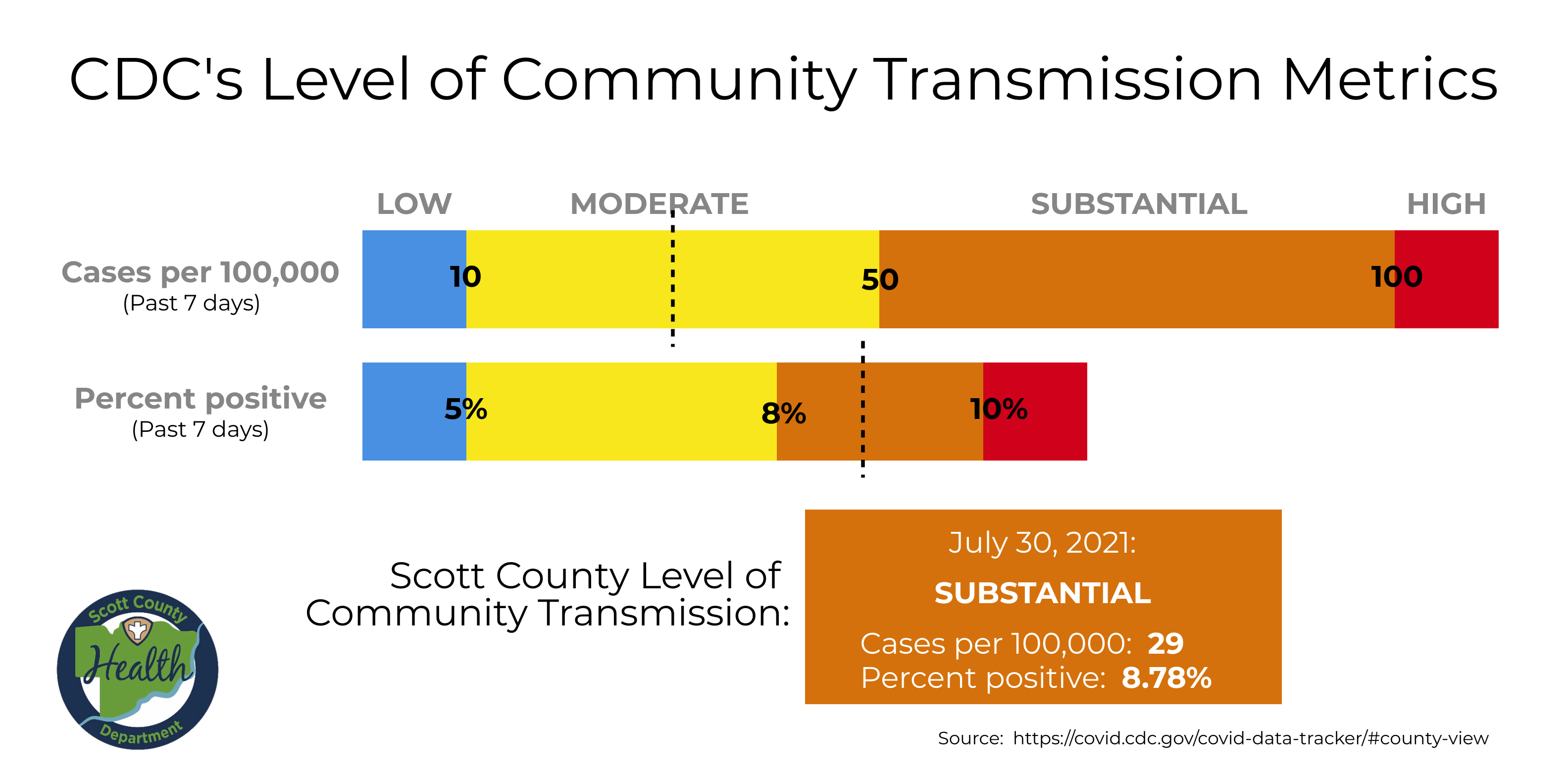 CDC's Level of Community Transmission Metrics

LOW MODERATE SUBSTANTIAL HIGH

Cases per 100,000
(Past 7 days)

10 50 100

Percent positive
(Past 7 days)

5% 8% 10%

Scott County Level of Community Transmission:

July 30, 2021:
SUBSTANTIAL
Cases per 100,000: 29
Percent positive: 8.78%

Scott County Health Department

Source: https://covid.cdc.gov/covid-data-tracker/#county-view